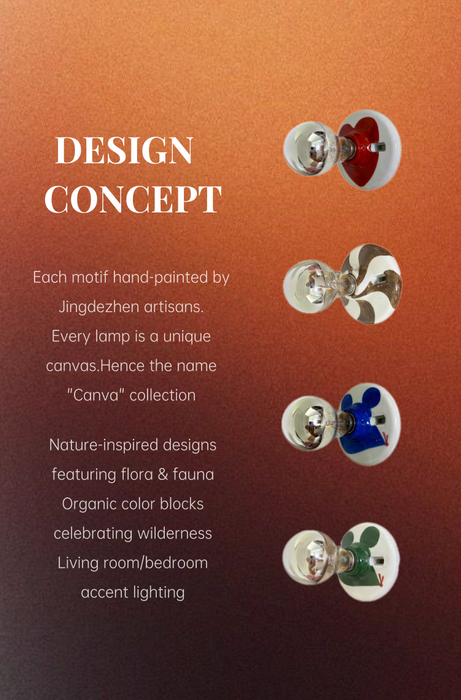 DESIGN CONCEPT

Each motif hand-painted by Jingdezhen artisans. Every lamp is a unique canvas.Hence the name "Canva" collection

Nature-inspired designs featuring flora & fauna Organic color blocks celebrating wilderness Living room/bedroom accent lighting